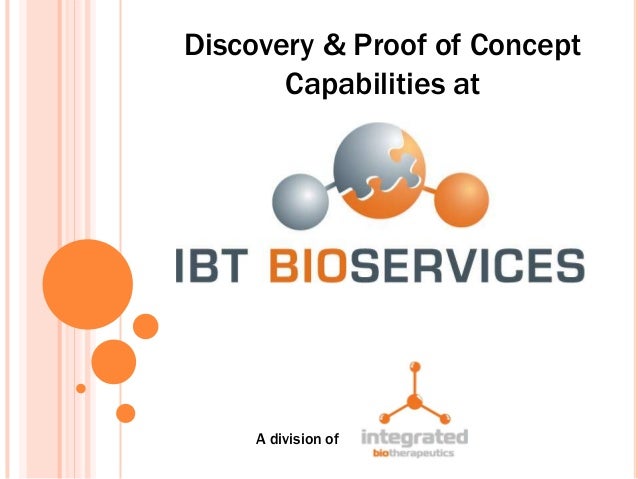 Discovery & Proof of Concept Capabilities at

IBT BIOSERVICES

A division of integrated biotherapeutics